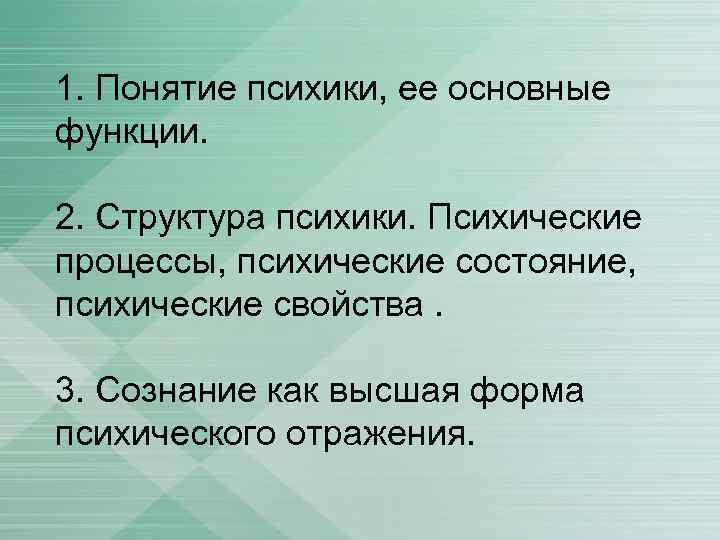 1. Понятие психики, ее основные функции.

2. Структура психики. Психические процессы, психические состояние, психические свойства .

3. Сознание как высшая форма психического отражения.